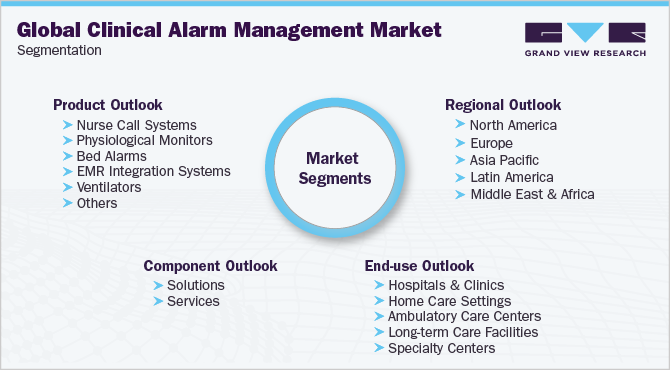 Global Clinical Alarm Management Market
Segmentation

GRAND VIEW RESEARCH

Product Outlook
Nurse Call Systems
Physiological Monitors
Bed Alarms
EMR Integration Systems
Ventilators
Others

Market Segments

Regional Outlook
North America
Europe
Asia Pacific
Latin America
Middle East & Africa

Component Outlook
Solutions
Services

End-use Outlook
Hospitals & Clinics
Home Care Settings
Ambulatory Care Centers
Long-term Care Facilities
Specialty Centers